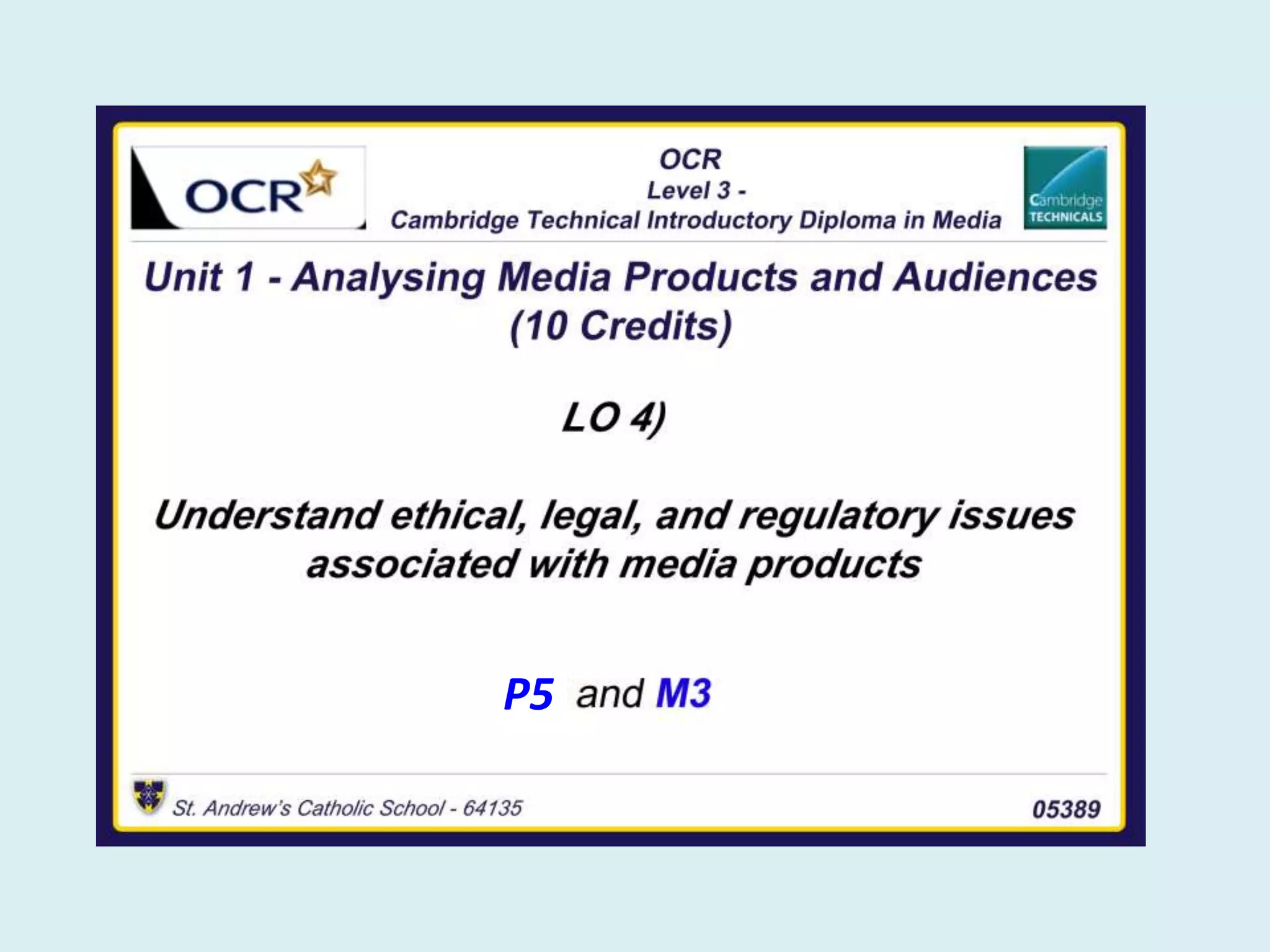 OCR

OCR
Level 3 -
Cambridge Technical Introductory Diploma in Media

Cambridge TECHNICALS

Unit 1 - Analysing Media Products and Audiences (10 Credits)

LO 4)

Understand ethical, legal, and regulatory issues associated with media products

P5 and M3

St. Andrew's Catholic School - 64135

05389